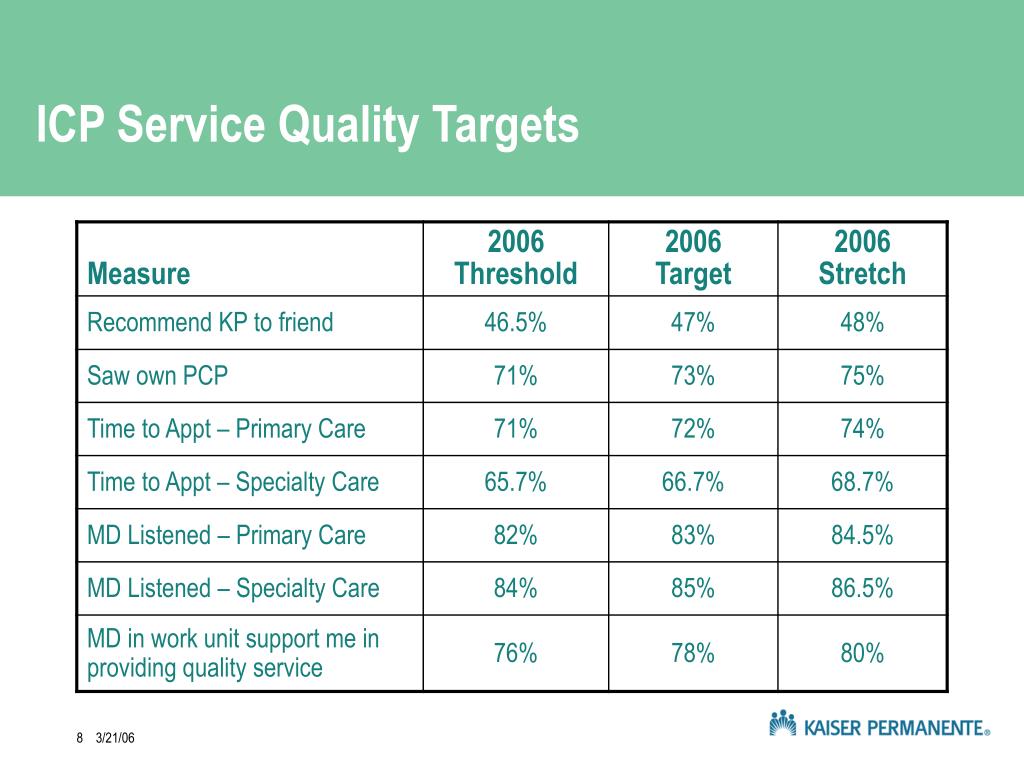 ICP Service Quality Targets

| Measure | 2006 Threshold | 2006 Target | 2006 Stretch |
|---|---|---|---|
| Recommend KP to friend | 46.5% | 47% | 48% |
| Saw own PCP | 71% | 73% | 75% |
| Time to Appt – Primary Care | 71% | 72% | 74% |
| Time to Appt – Specialty Care | 65.7% | 66.7% | 68.7% |
| MD Listened – Primary Care | 82% | 83% | 84.5% |
| MD Listened – Specialty Care | 84% | 85% | 86.5% |
| MD in work unit support me in providing quality service | 76% | 78% | 80% |

8 3/21/06

KAISER PERMANENTE®